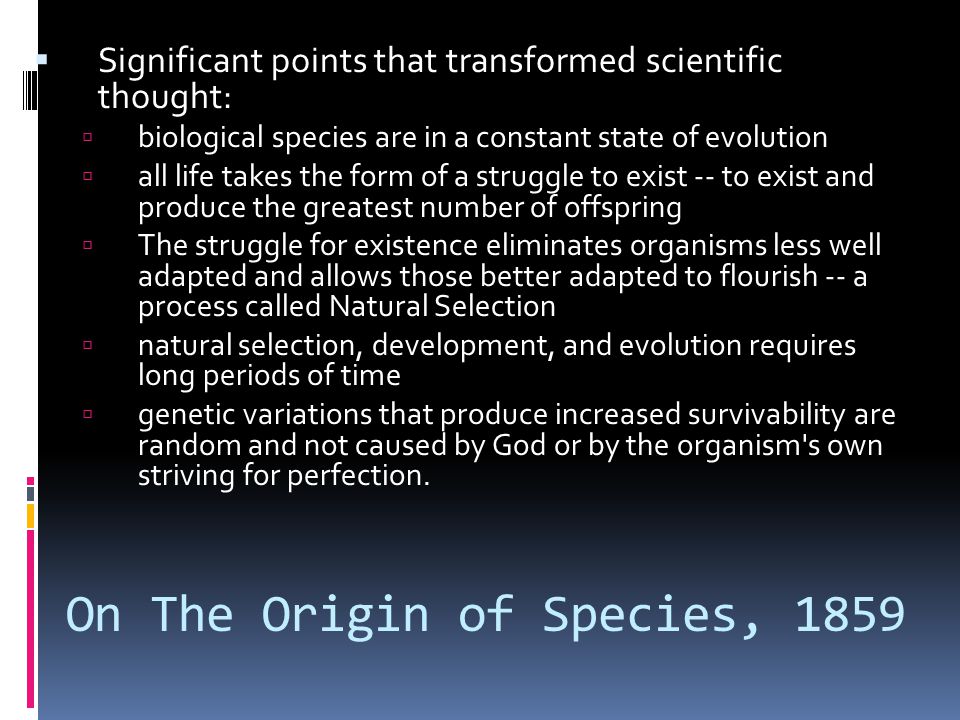 Significant points that transformed scientific thought:

biological species are in a constant state of evolution

all life takes the form of a struggle to exist -- to exist and produce the greatest number of offspring

The struggle for existence eliminates organisms less well adapted and allows those better adapted to flourish -- a process called Natural Selection

natural selection, development, and evolution requires long periods of time

genetic variations that produce increased survivability are random and not caused by God or by the organism's own striving for perfection.

On The Origin of Species, 1859